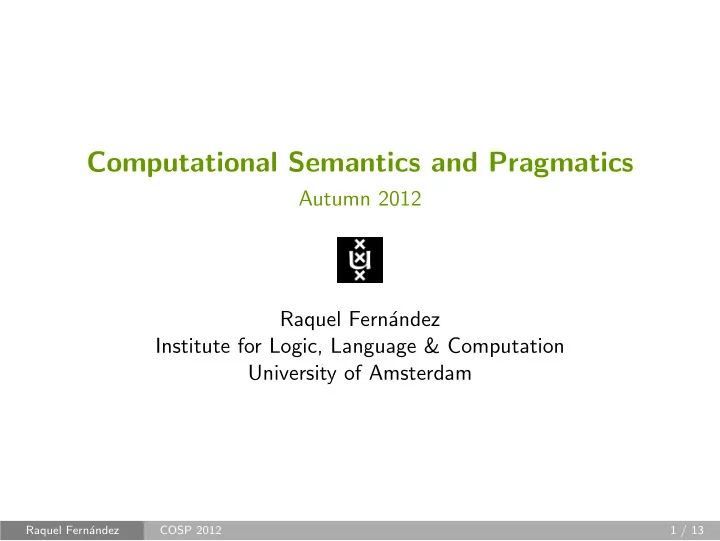 Computational Semantics and Pragmatics

Autumn 2012

Raquel Fernández
Institute for Logic, Language & Computation
University of Amsterdam

Raquel Fernández COSP 2012 1 / 13